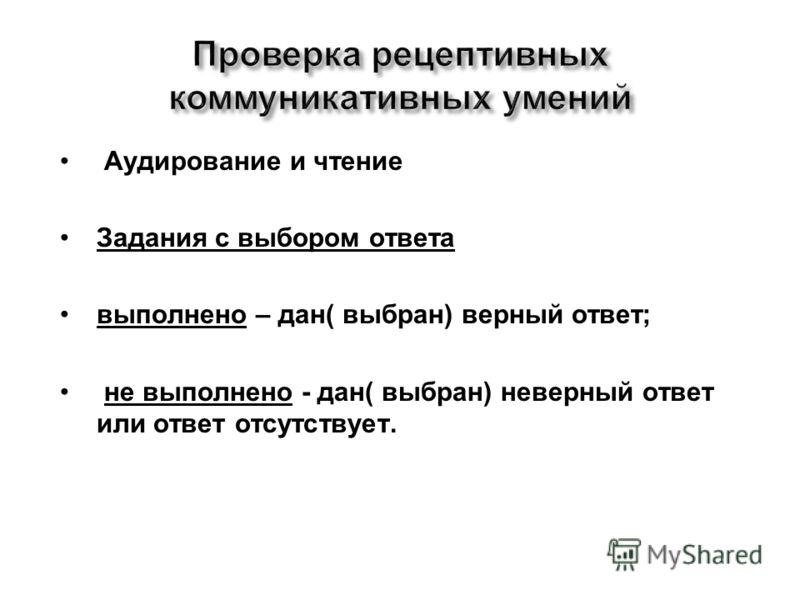 Проверка рецептивных коммуникативных умений

• Аудирование и чтение

• Задания с выбором ответа

• выполнено – дан( выбран) верный ответ;

• не выполнено - дан( выбран) неверный ответ или ответ отсутствует.

MyShared